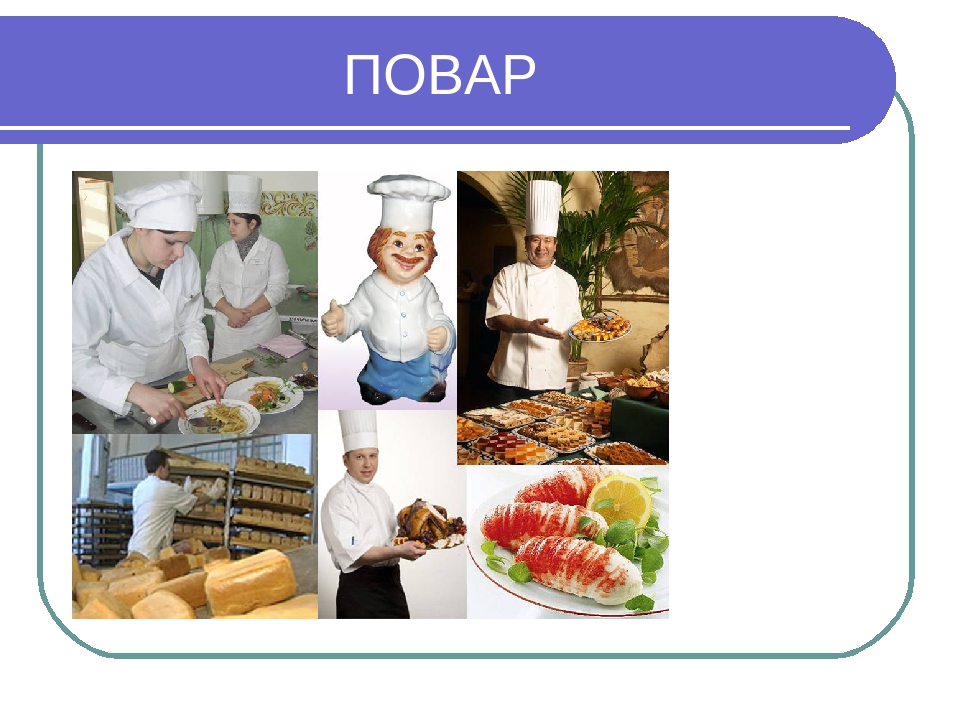 ПОВАР